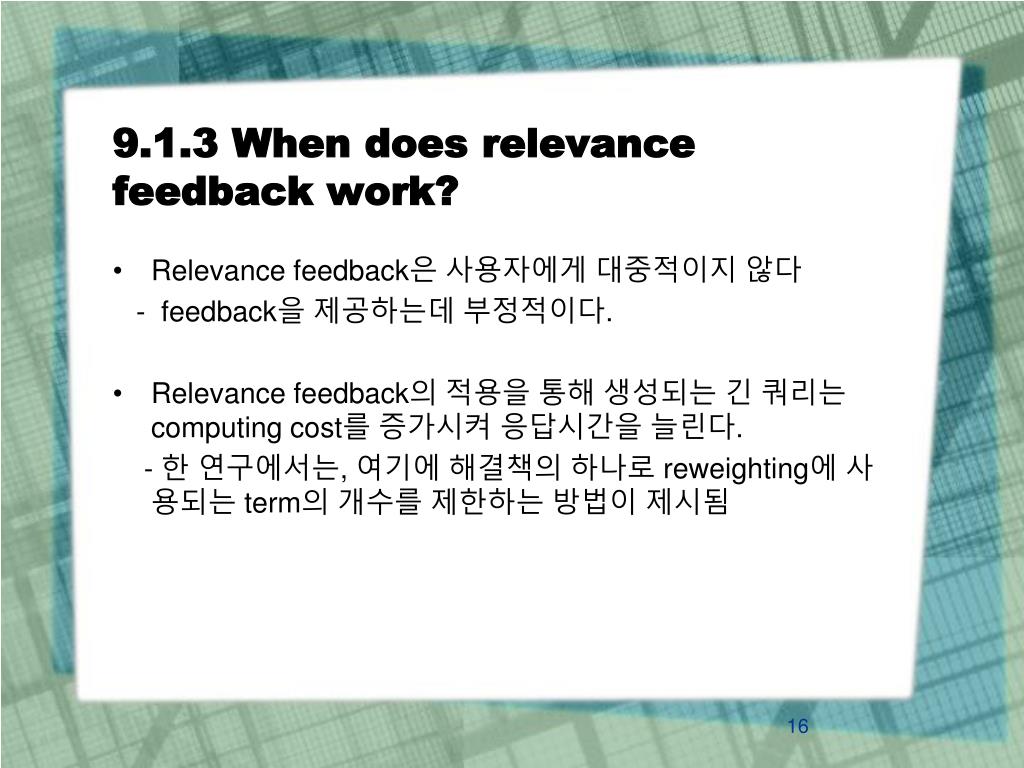 9.1.3 When does relevance feedback work?

• Relevance feedback은 사용자에게 대중적이지 않다
- feedback을 제공하는데 부정적이다.

• Relevance feedback의 적용을 통해 생성되는 긴 쿼리는 computing cost를 증가시켜 응답시간을 늘린다.
- 한 연구에서는, 여기에 해결책의 하나로 reweighting에 사용되는 term의 개수를 제한하는 방법이 제시됨

16